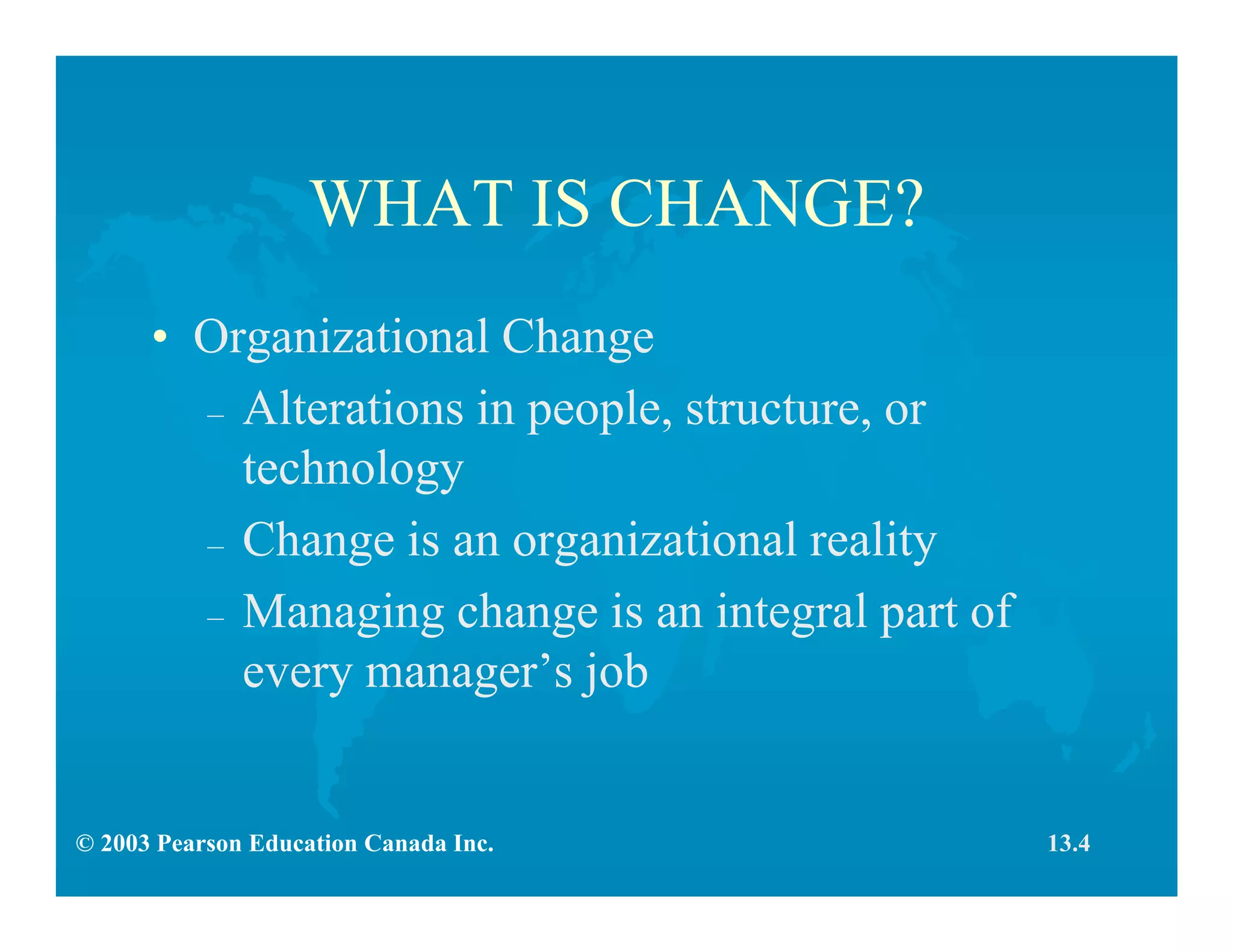 WHAT IS CHANGE?

• Organizational Change
– Alterations in people, structure, or technology
– Change is an organizational reality
– Managing change is an integral part of every manager’s job

© 2003 Pearson Education Canada Inc.

13.4